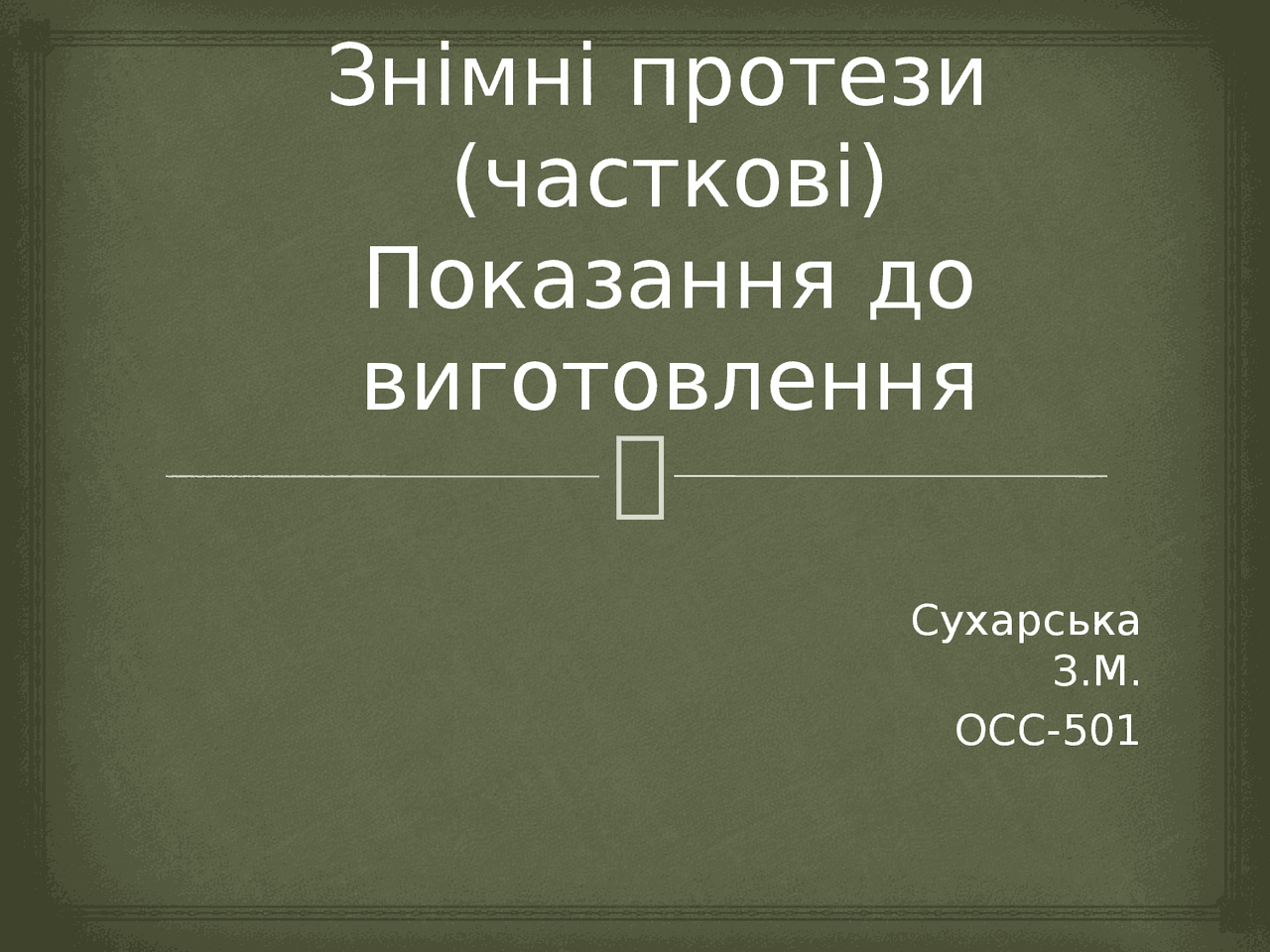 Знімні протези (часткові) Показання до виготовлення

Сухарська З.М.

ОСС-501